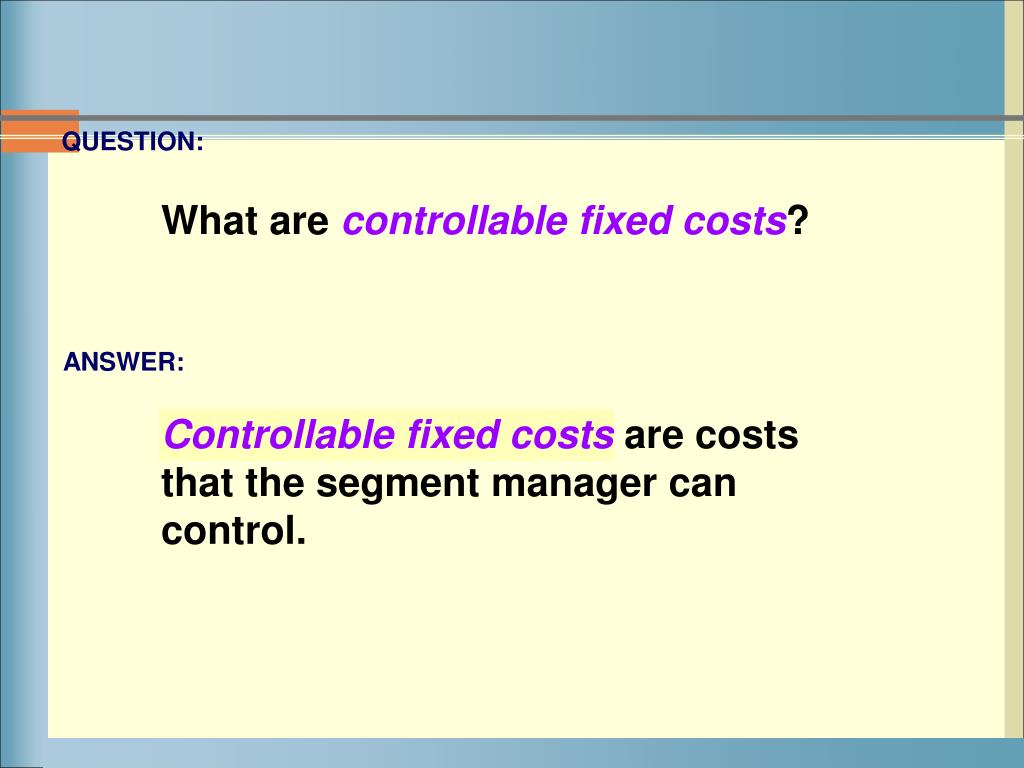 QUESTION:

What are controllable fixed costs?

ANSWER:

Controllable fixed costs are costs that the segment manager can control.